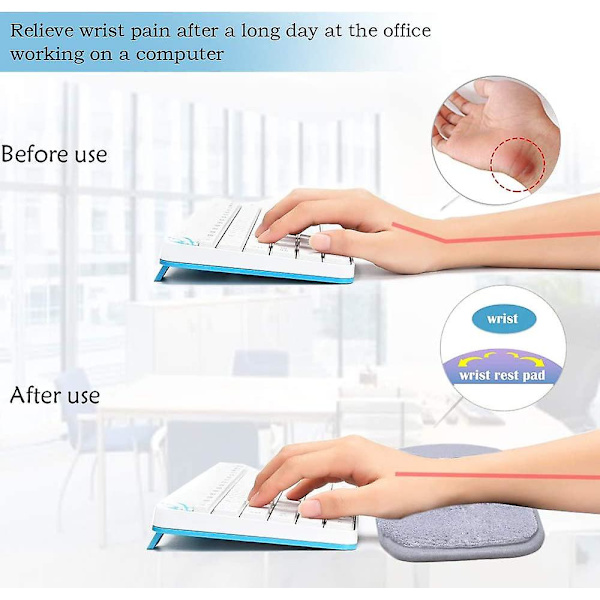 Relieve wrist pain after a long day at the office working on a computer

Before use

wrist

wrist rest pad

After use